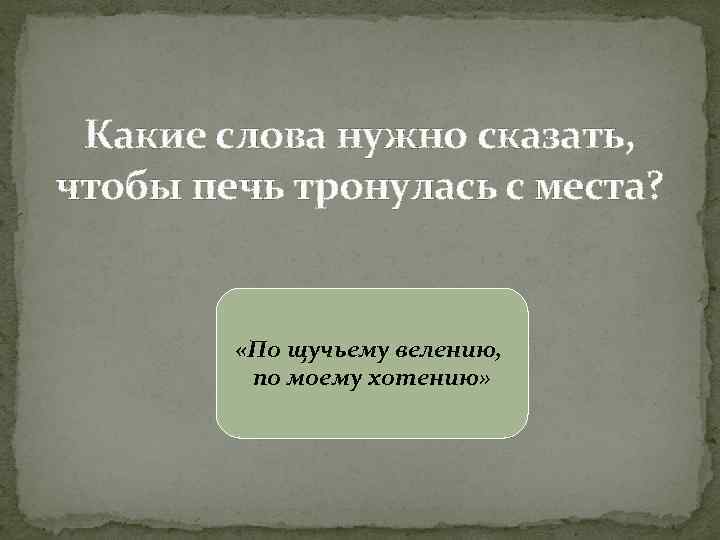 Какие слова нужно сказать, чтобы печь тронулась с места?

«По щучьему велению, по моему хотению»